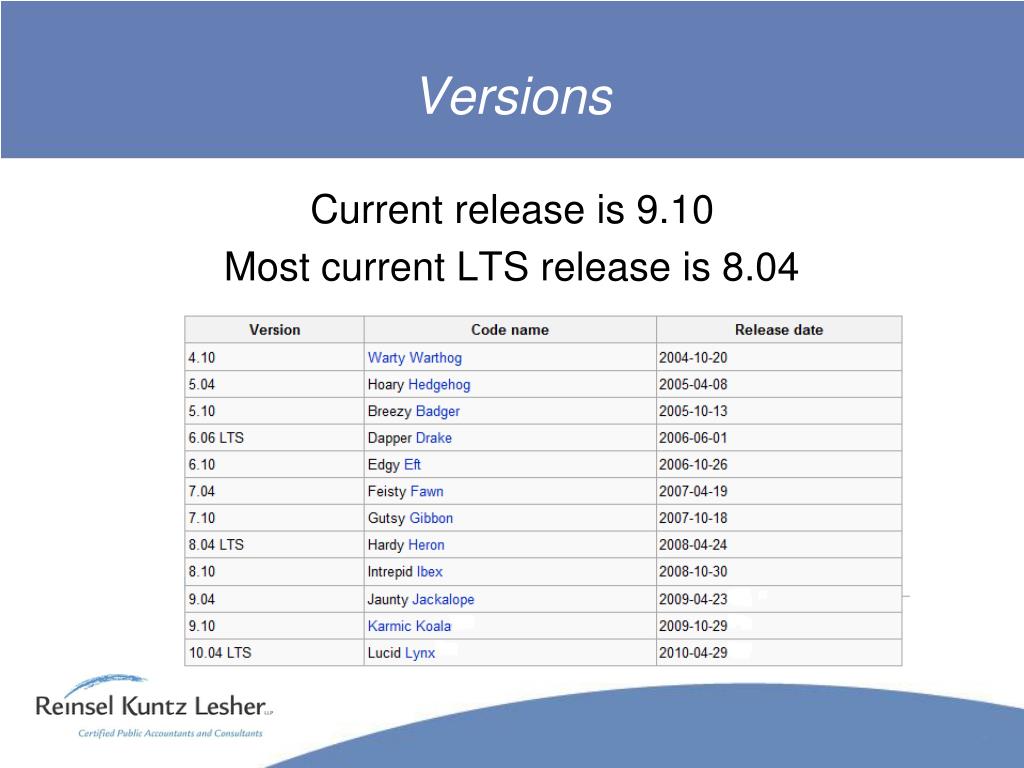 Versions

Current release is 9.10
Most current LTS release is 8.04

| Version | Code name | Release date |
|---|---|---|
| 4.10 | Warty Warthog | 2004-10-20 |
| 5.04 | Hoary Hedgehog | 2005-04-08 |
| 5.10 | Breezy Badger | 2005-10-13 |
| 6.06 LTS | Dapper Drake | 2006-06-01 |
| 6.10 | Edgy Eft | 2006-10-26 |
| 7.04 | Feisty Fawn | 2007-04-19 |
| 7.10 | Gutsy Gibbon | 2007-10-18 |
| 8.04 LTS | Hardy Heron | 2008-04-24 |
| 8.10 | Intrepid Ibex | 2008-10-30 |
| 9.04 | Jaunty Jackalope | 2009-04-23 |
| 9.10 | Karmic Koala | 2009-10-29 |
| 10.04 LTS | Lucid Lynx | 2010-04-29 |

Reinsel Kuntz Lesher LLP
Certified Public Accountants and Consultants